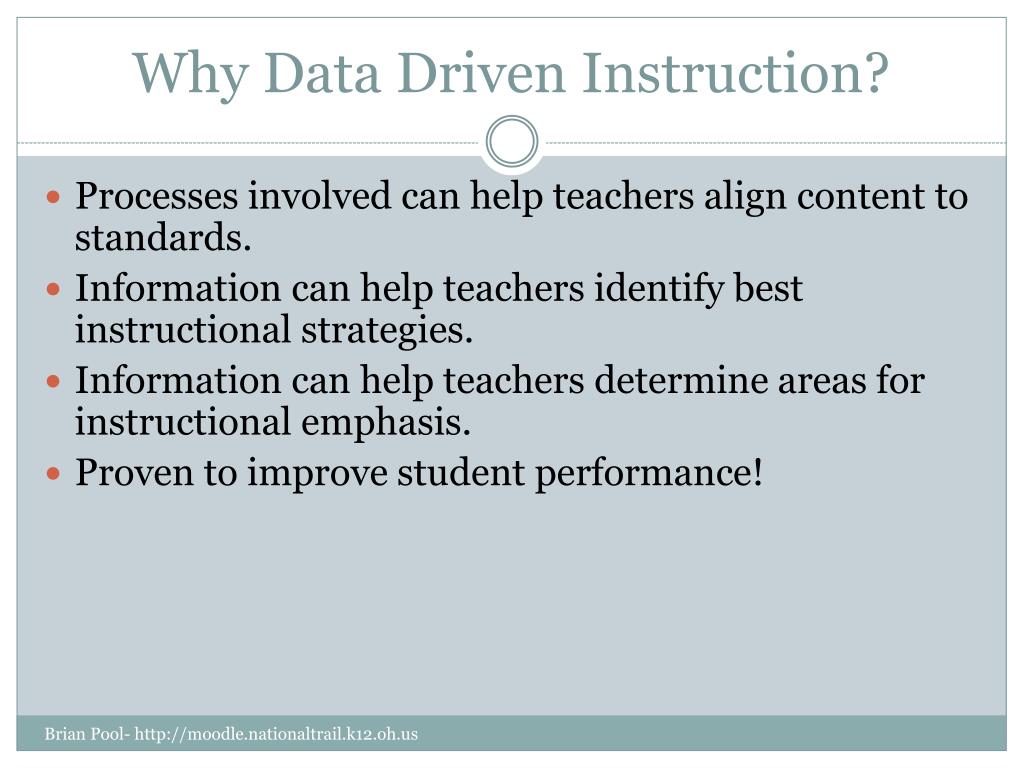 Why Data Driven Instruction?

- Processes involved can help teachers align content to standards.
- Information can help teachers identify best instructional strategies.
- Information can help teachers determine areas for instructional emphasis.
- Proven to improve student performance!

Brian Pool- http://moodle.nationaltrail.k12.oh.us